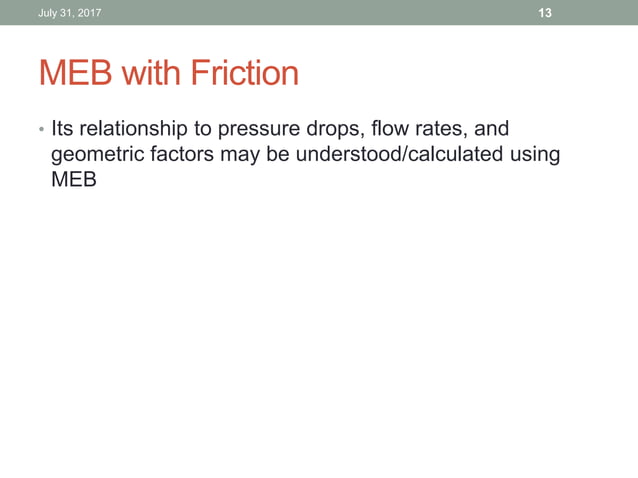 July 31, 2017

13

MEB with Friction

• Its relationship to pressure drops, flow rates, and geometric factors may be understood/calculated using MEB